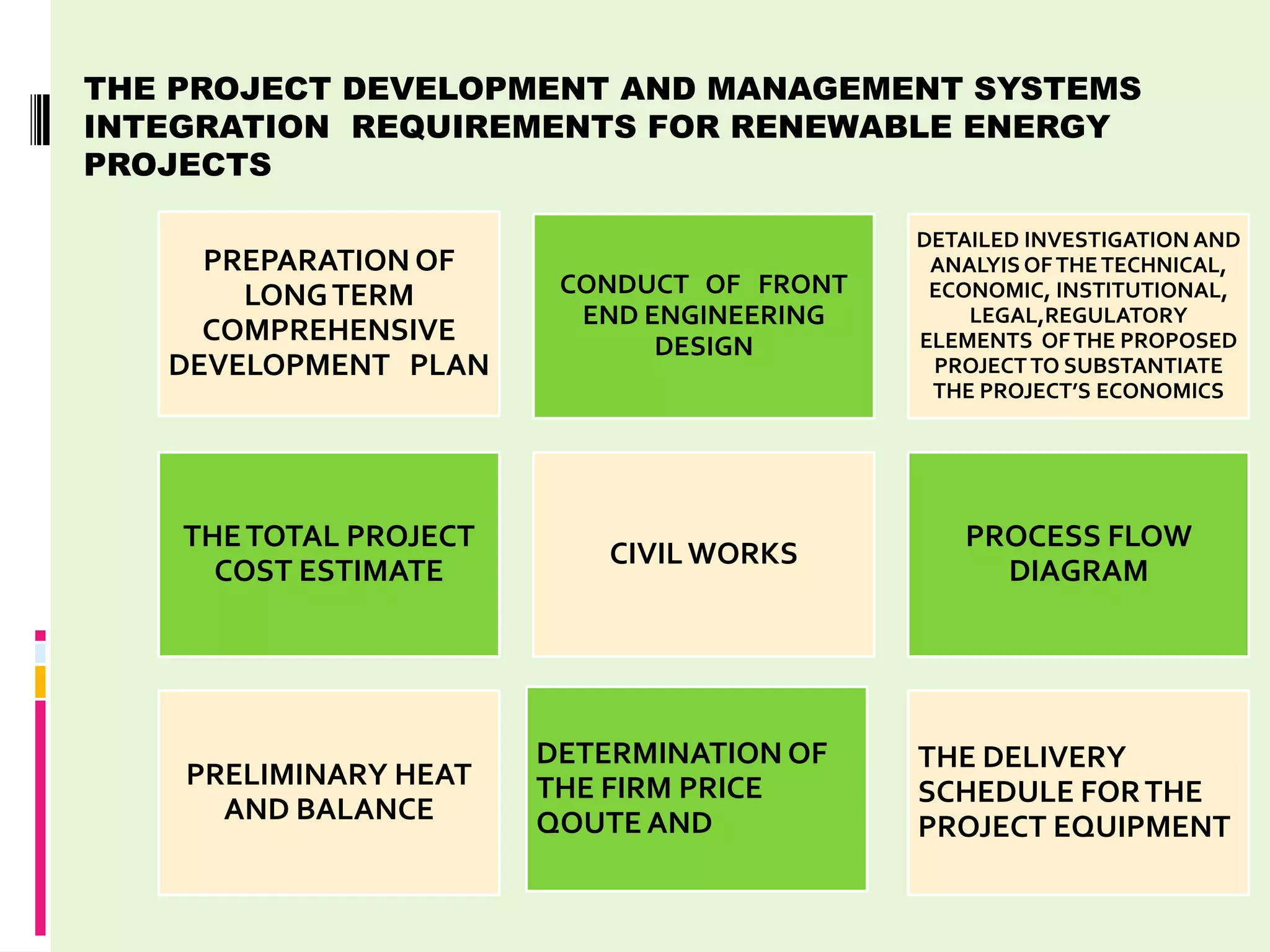 THE PROJECT DEVELOPMENT AND MANAGEMENT SYSTEMS INTEGRATION REQUIREMENTS FOR RENEWABLE ENERGY PROJECTS

PREPARATION OF LONG TERM COMPREHENSIVE DEVELOPMENT PLAN

CONDUCT OF FRONT END ENGINEERING DESIGN

DETAILED INVESTIGATION AND ANALYIS OF THE TECHNICAL, ECONOMIC, INSTITUTIONAL, LEGAL,REGULATORY ELEMENTS OF THE PROPOSED PROJECT TO SUBSTANTIATE THE PROJECT'S ECONOMICS

THE TOTAL PROJECT COST ESTIMATE

CIVIL WORKS

PROCESS FLOW DIAGRAM

PRELIMINARY HEAT AND BALANCE

DETERMINATION OF THE FIRM PRICE QOUTE AND

THE DELIVERY SCHEDULE FOR THE PROJECT EQUIPMENT